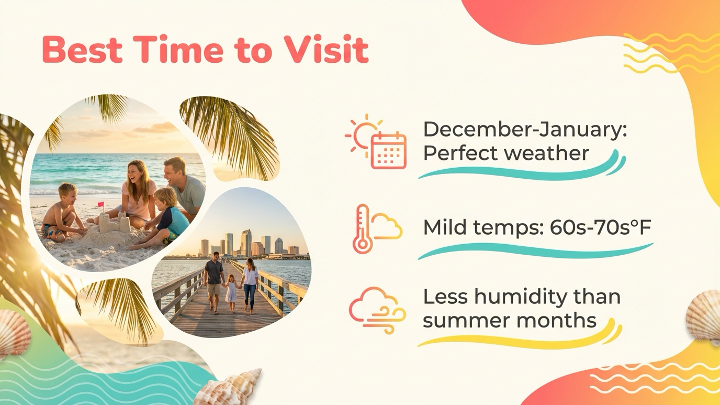 Best Time to Visit

December-January: Perfect weather

Mild temps: 60s-70s°F

Less humidity than summer months